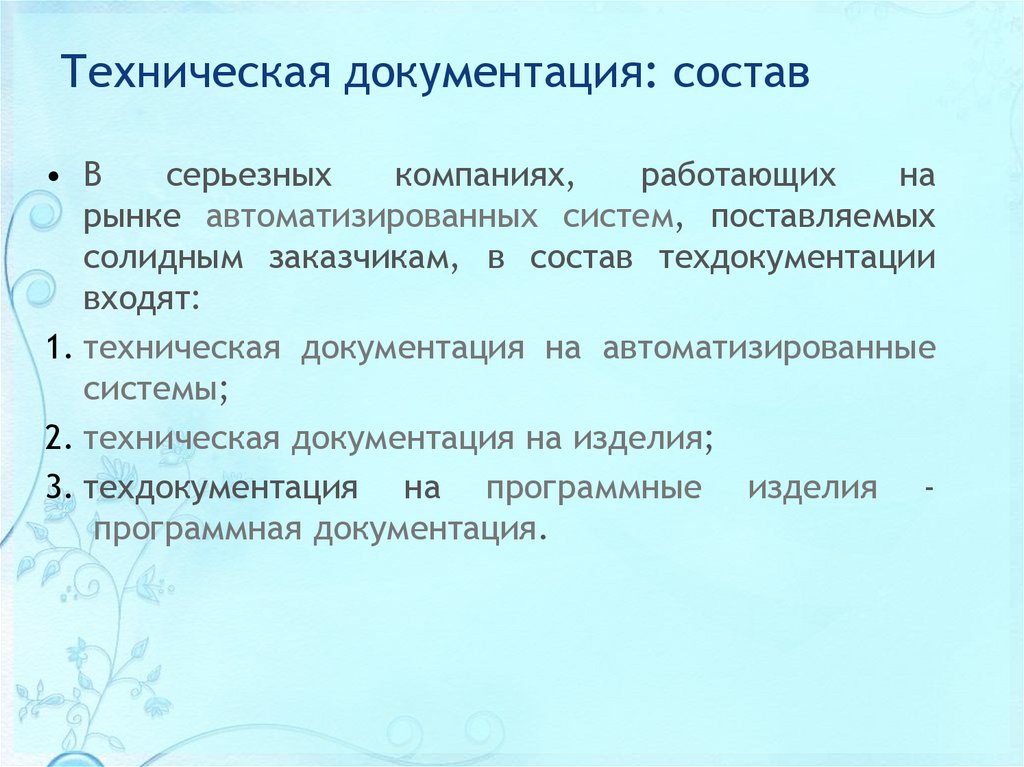 Техническая документация: состав

• В серьезных компаниях, работающих на рынке автоматизированных систем, поставляемых солидным заказчикам, в состав техдокументации входят:

1. техническая документация на автоматизированные системы;

2. техническая документация на изделия;

3. техдокументация на программные изделия - программная документация.